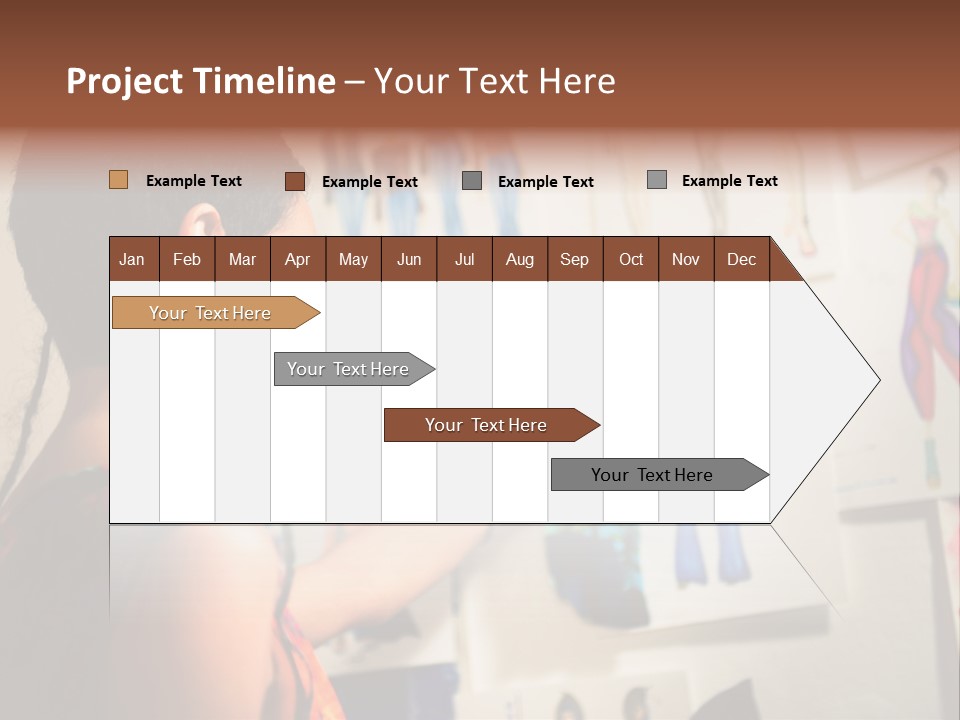 Project Timeline – Your Text Here

Example Text Example Text Example Text Example Text

| Jan | Feb | Mar | Apr | May | Jun | Jul | Aug | Sep | Oct | Nov | Dec |
|---|---|---|---|---|---|---|---|---|---|---|---|

Your Text Here

Your Text Here

Your Text Here

Your Text Here